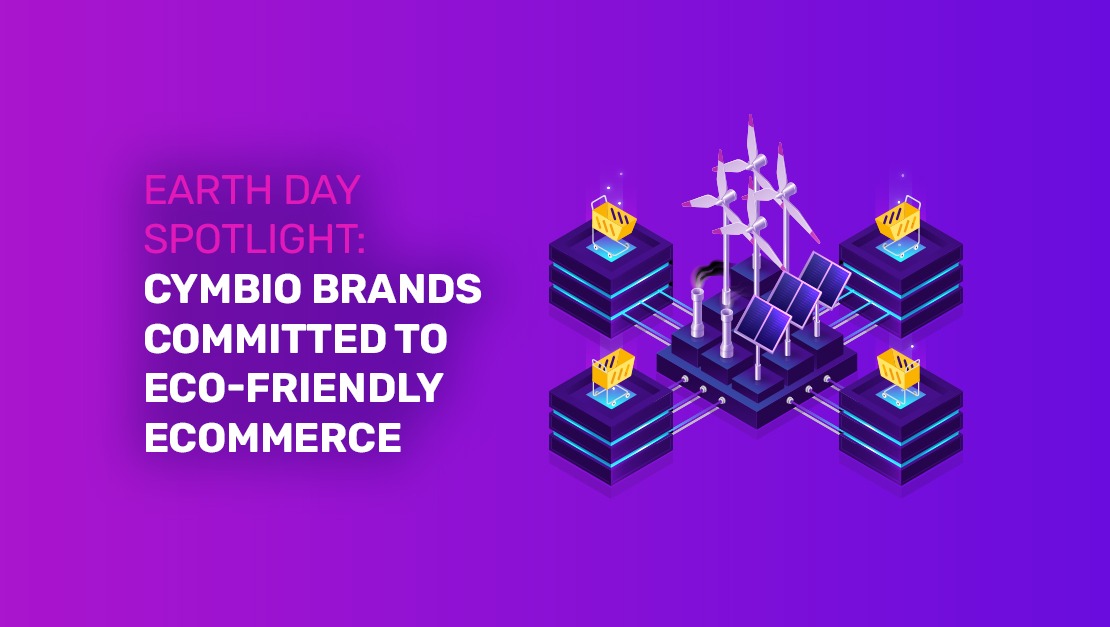 EARTH DAY SPOTLIGHT:
CYMBIO BRANDS COMMITTED TO ECO-FRIENDLY ECOMMERCE